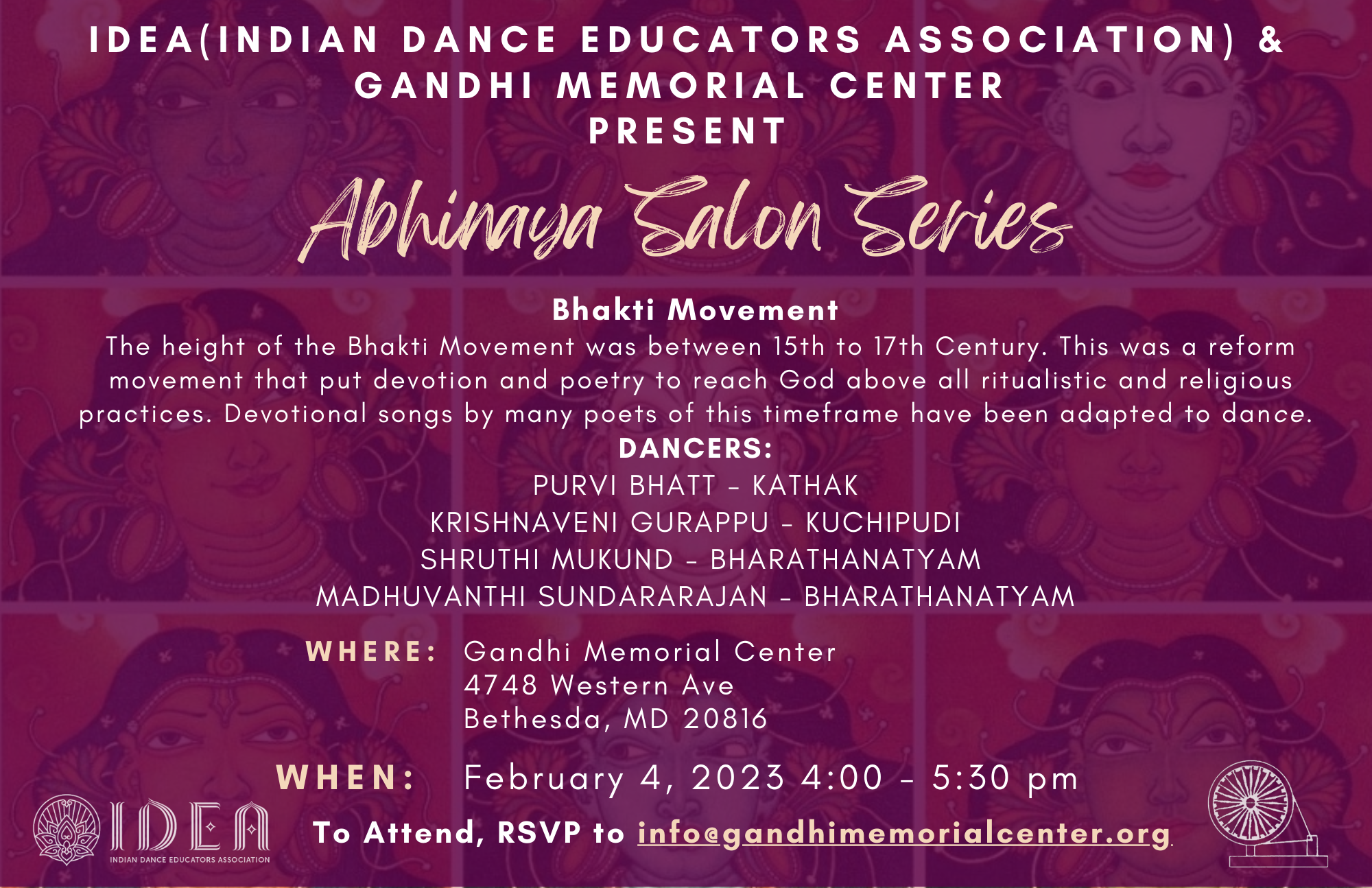 IDEA(INDIAN DANCE EDUCATORS ASSOCIATION) & GANDHI MEMORIAL CENTER PRESENT

Abhinaya Salon Series

Bhakti Movement
The height of the Bhakti Movement was between 15th to 17th Century. This was a reform movement that put devotion and poetry to reach God above all ritualistic and religious practices. Devotional songs by many poets of this timeframe have been adapted to dance.

DANCERS:
PURVI BHATT - KATHAK
KRISHNAVENI GURAPPU - KUCHIPUDI
SHRUTHI MUKUND - BHARATHANATYAM
MADHUVANTHI SUNDARARAJAN - BHARATHANATYAM

WHERE: Gandhi Memorial Center
4748 Western Ave
Bethesda, MD 20816

WHEN: February 4, 2023 4:00 - 5:30 pm

IDEA
INDIAN DANCE EDUCATORS ASSOCIATION

To Attend, RSVP to info@gandhimemorialcenter.org